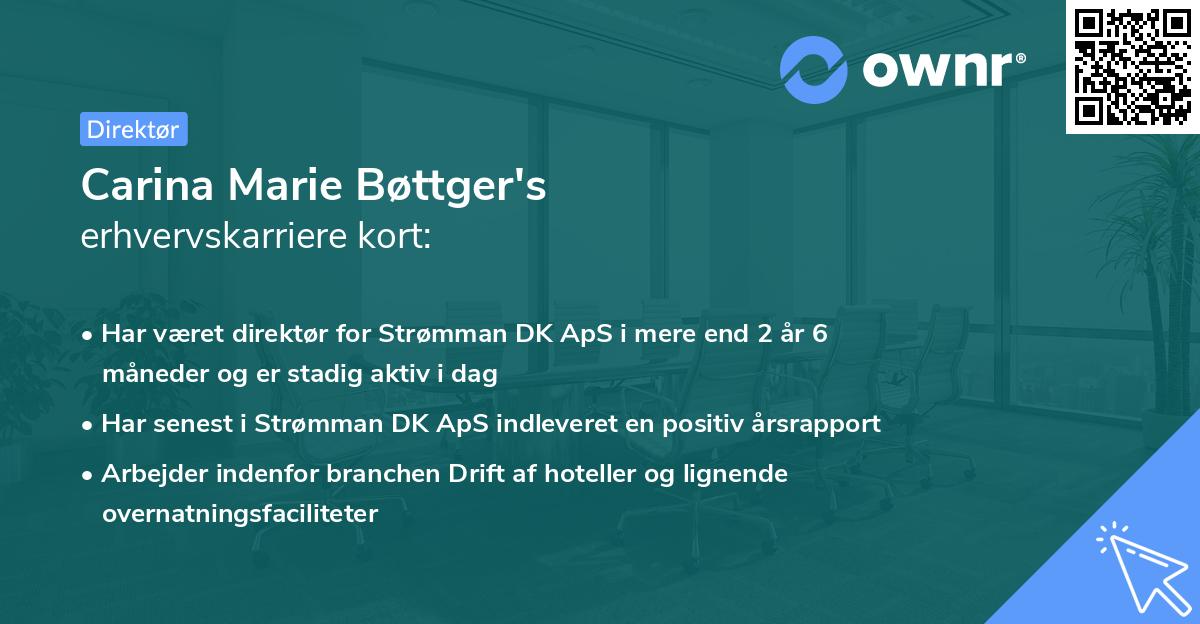 ownr®

Direktør

Carina Marie Bøttger's
erhvervskarriere kort:

• Har været direktør for Strømman DK ApS i mere end 2 år 6 måneder og er stadig aktiv i dag
• Har senest i Strømman DK ApS indleveret en positiv årsrapport
• Arbejder indenfor branchen Drift af hoteller og lignende overnatningsfaciliteter